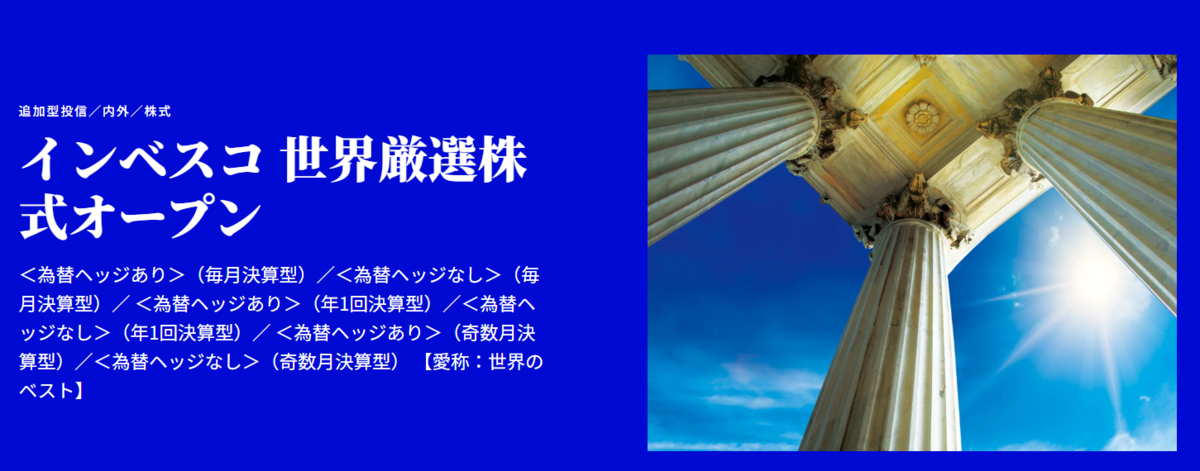 追加型投信／内外／株式

インベスコ 世界厳選株式オープン

＜為替ヘッジあり＞（毎月決算型）／＜為替ヘッジなし＞（毎月決算型）／＜為替ヘッジあり＞（年1回決算型）／＜為替ヘッジなし＞（年1回決算型）／＜為替ヘッジあり＞（奇数月決算型）／＜為替ヘッジなし＞（奇数月決算型）【愛称：世界のベスト】